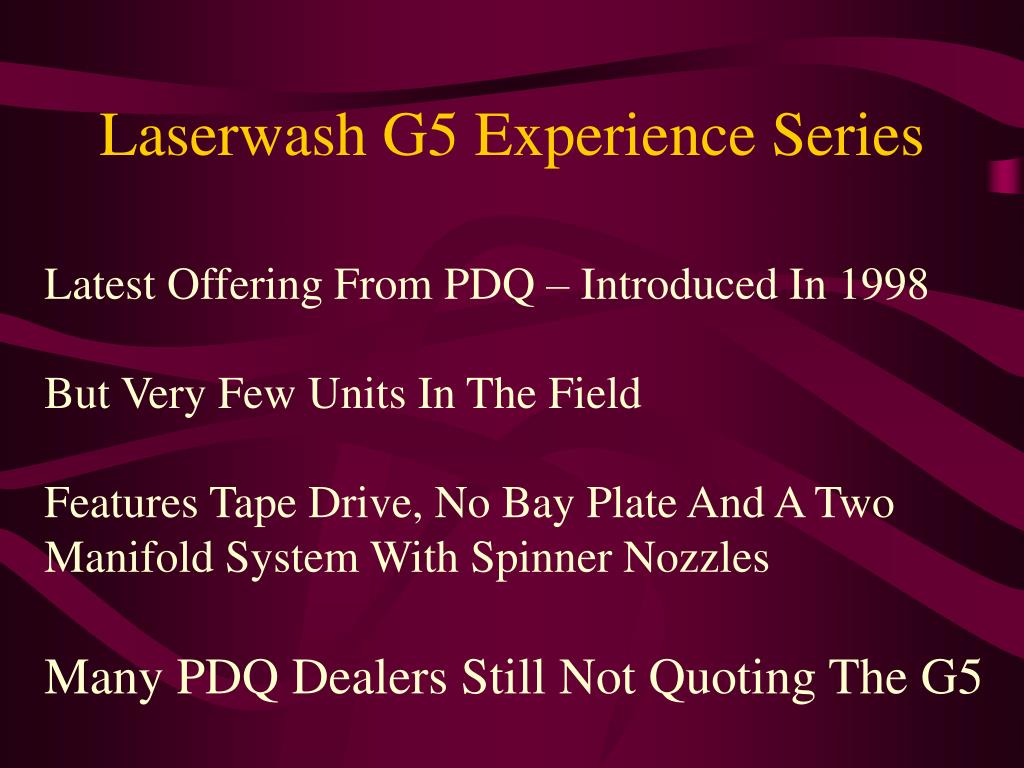 Laserwash G5 Experience Series

Latest Offering From PDQ – Introduced In 1998

But Very Few Units In The Field

Features Tape Drive, No Bay Plate And A Two Manifold System With Spinner Nozzles

Many PDQ Dealers Still Not Quoting The G5